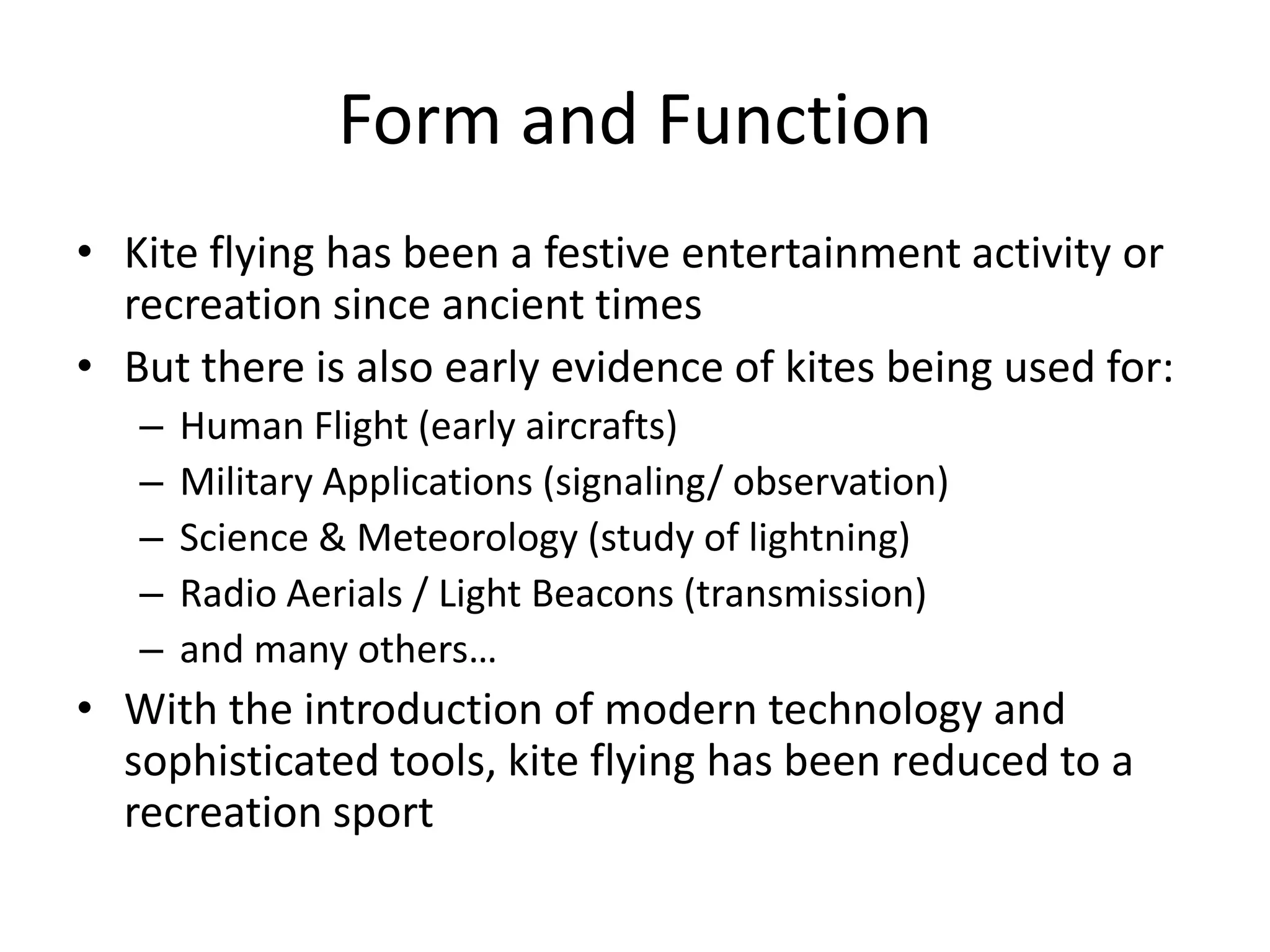 Form and Function

• Kite flying has been a festive entertainment activity or recreation since ancient times
• But there is also early evidence of kites being used for:
– Human Flight (early aircrafts)
– Military Applications (signaling/ observation)
– Science & Meteorology (study of lightning)
– Radio Aerials / Light Beacons (transmission)
– and many others…
• With the introduction of modern technology and sophisticated tools, kite flying has been reduced to a recreation sport